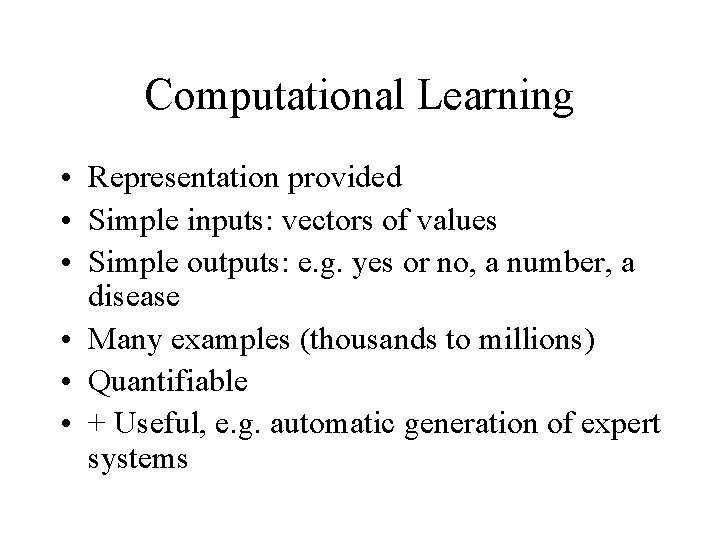 Computational Learning

• Representation provided
• Simple inputs: vectors of values
• Simple outputs: e.g. yes or no, a number, a disease
• Many examples (thousands to millions)
• Quantifiable
• + Useful, e.g. automatic generation of expert systems